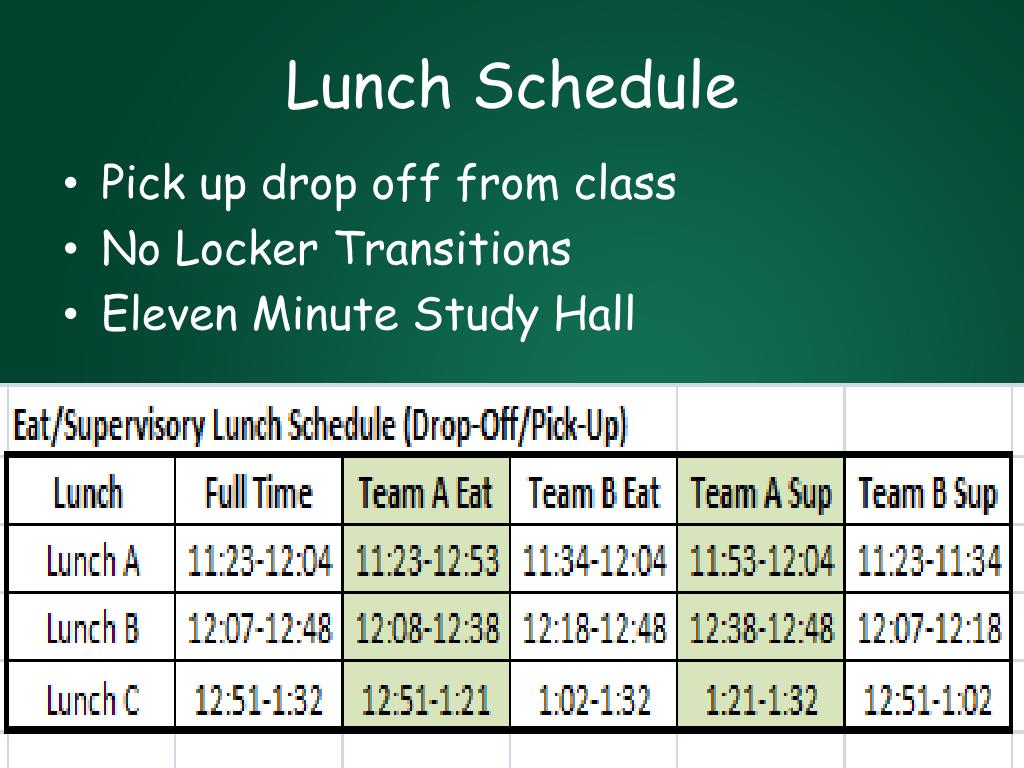 Lunch Schedule

• Pick up drop off from class
• No Locker Transitions
• Eleven Minute Study Hall

Eat/Supervisory Lunch Schedule (Drop-Off/Pick-Up)

| Lunch | Full Time | Team A Eat | Team B Eat | Team A Sup | Team B Sup |
|---|---|---|---|---|---|
| Lunch A | 11:23-12:04 | 11:23-12:53 | 11:34-12:04 | 11:53-12:04 | 11:23-11:34 |
| Lunch B | 12:07-12:48 | 12:08-12:38 | 12:18-12:48 | 12:38-12:48 | 12:07-12:18 |
| Lunch C | 12:51-1:32 | 12:51-1:21 | 1:02-1:32 | 1:21-1:32 | 12:51-1:02 |